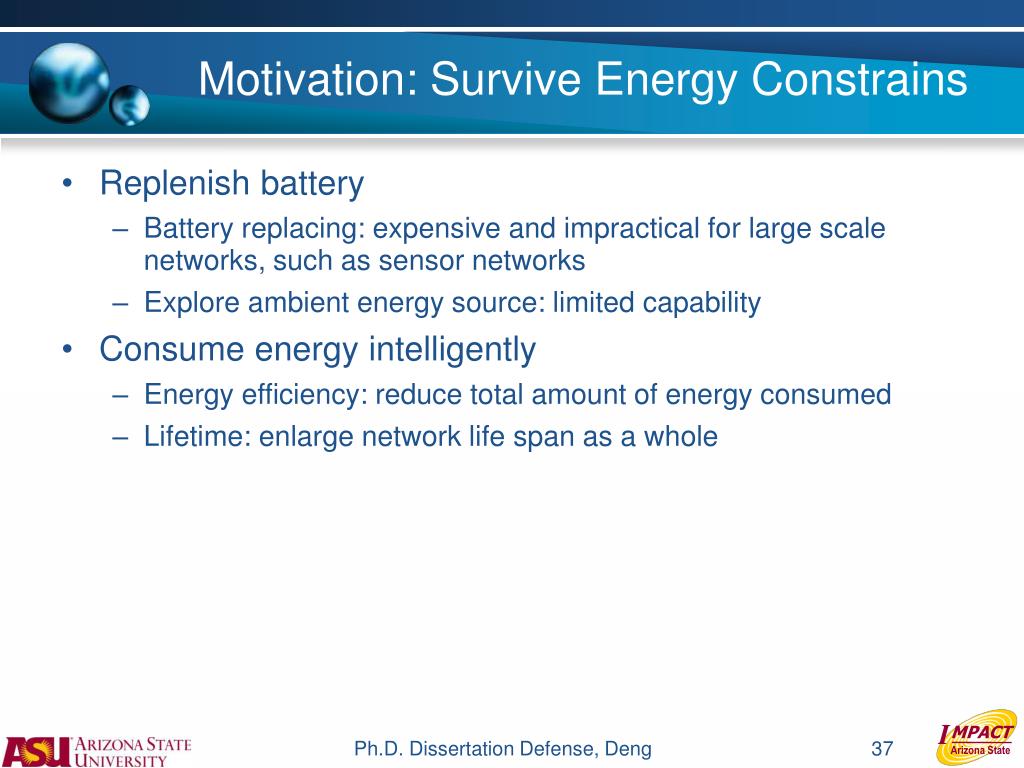 Motivation: Survive Energy Constrains

• Replenish battery
– Battery replacing: expensive and impractical for large scale networks, such as sensor networks
– Explore ambient energy source: limited capability
• Consume energy intelligently
– Energy efficiency: reduce total amount of energy consumed
– Lifetime: enlarge network life span as a whole

ASU ARIZONA STATE UNIVERSITY

Ph.D. Dissertation Defense, Deng

37

IMPACT Arizona State